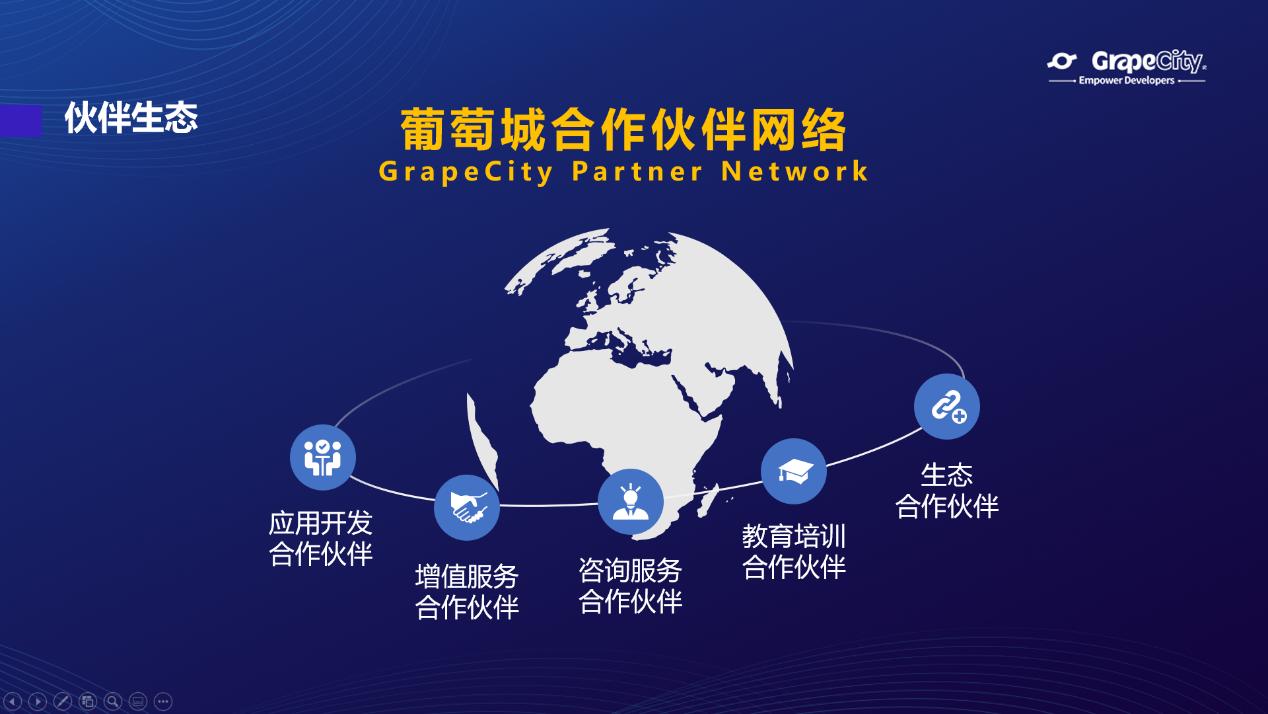 GrapeCity
Empower Developers

伙伴生态

葡萄城合作伙伴网络
GrapeCity Partner Network

应用开发
合作伙伴

增值服务
合作伙伴

咨询服务
合作伙伴

教育培训
合作伙伴

生态
合作伙伴